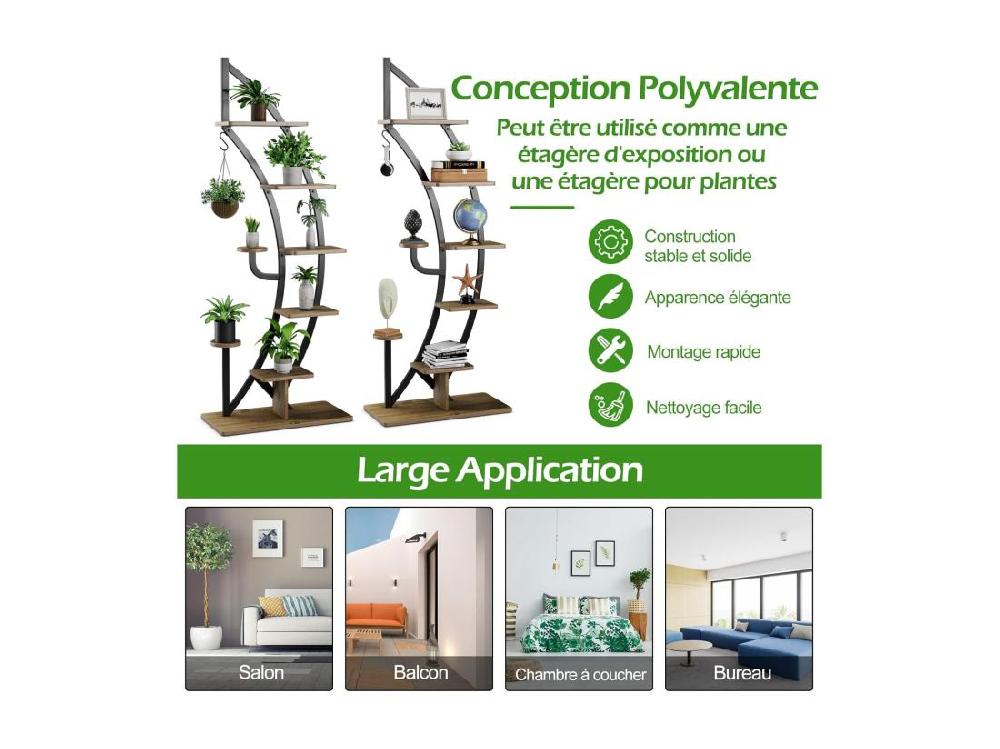 Conception Polyvalente

Peut être utilisé comme une étagère d'exposition ou une étagère pour plantes

Construction stable et solide

Apparence élégante

Montage rapide

Nettoyage facile

Large Application

Salon

Balcon

Chambre à coucher

Bureau